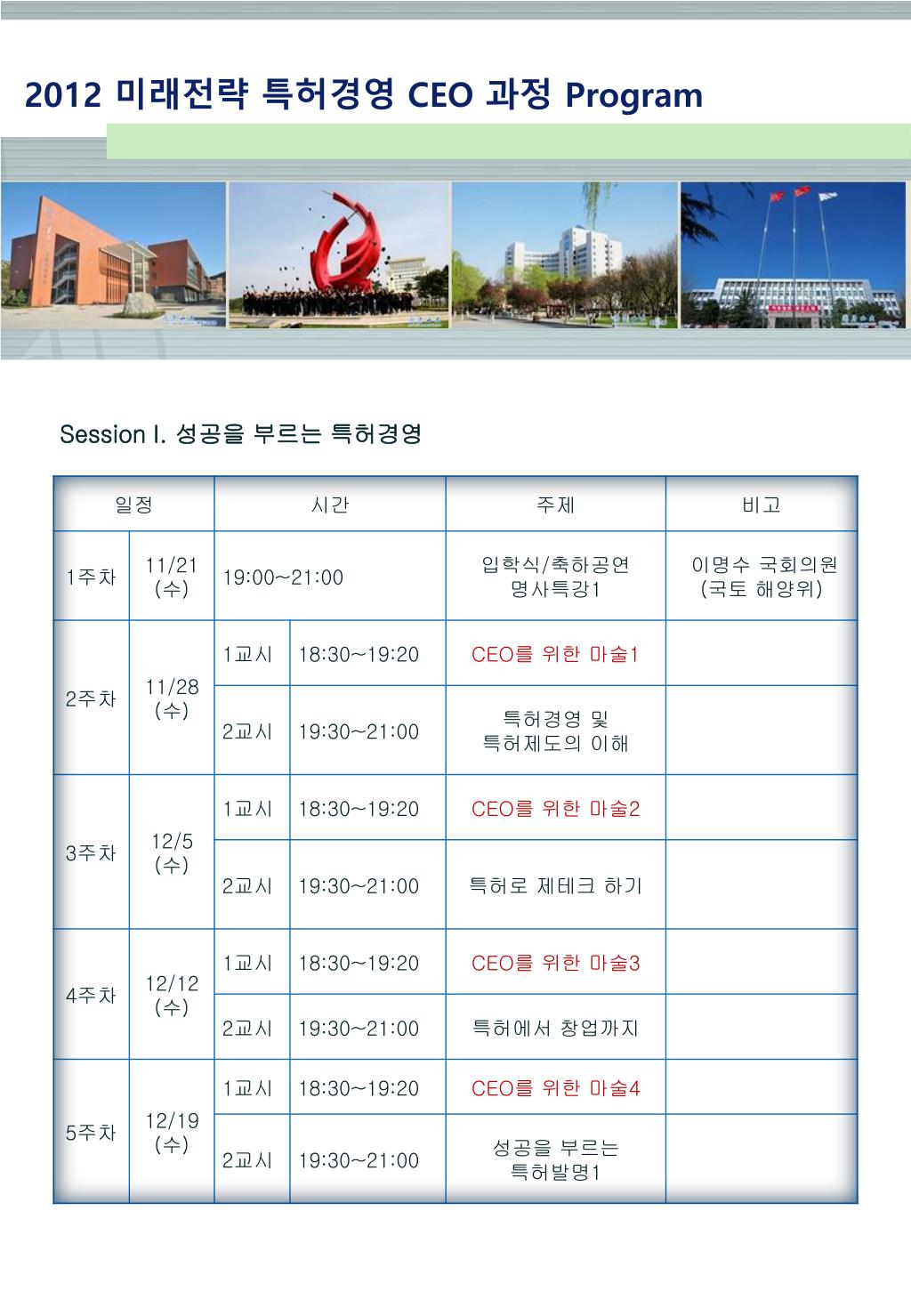 2012 미래전략 특허경영 CEO 과정 Program

Session I. 성공을 부르는 특허경영

| 일정 | | 시간 | | 주제 | 비고 |
|---|---|---|---|---|---|
| 1주차 | 11/21 (수) | 19:00~21:00 | | 입학식/축하공연 명사특강1 | 이명수 국회의원 (국토 해양위) |
| 2주차 | 11/28 (수) | 1교시 | 18:30~19:20 | CEO를 위한 마술1 | |
| | | 2교시 | 19:30~21:00 | 특허경영 및 특허제도의 이해 | |
| 3주차 | 12/5 (수) | 1교시 | 18:30~19:20 | CEO를 위한 마술2 | |
| | | 2교시 | 19:30~21:00 | 특허로 제테크 하기 | |
| 4주차 | 12/12 (수) | 1교시 | 18:30~19:20 | CEO를 위한 마술3 | |
| | | 2교시 | 19:30~21:00 | 특허에서 창업까지 | |
| 5주차 | 12/19 (수) | 1교시 | 18:30~19:20 | CEO를 위한 마술4 | |
| | | 2교시 | 19:30~21:00 | 성공을 부르는 특허발명1 | |